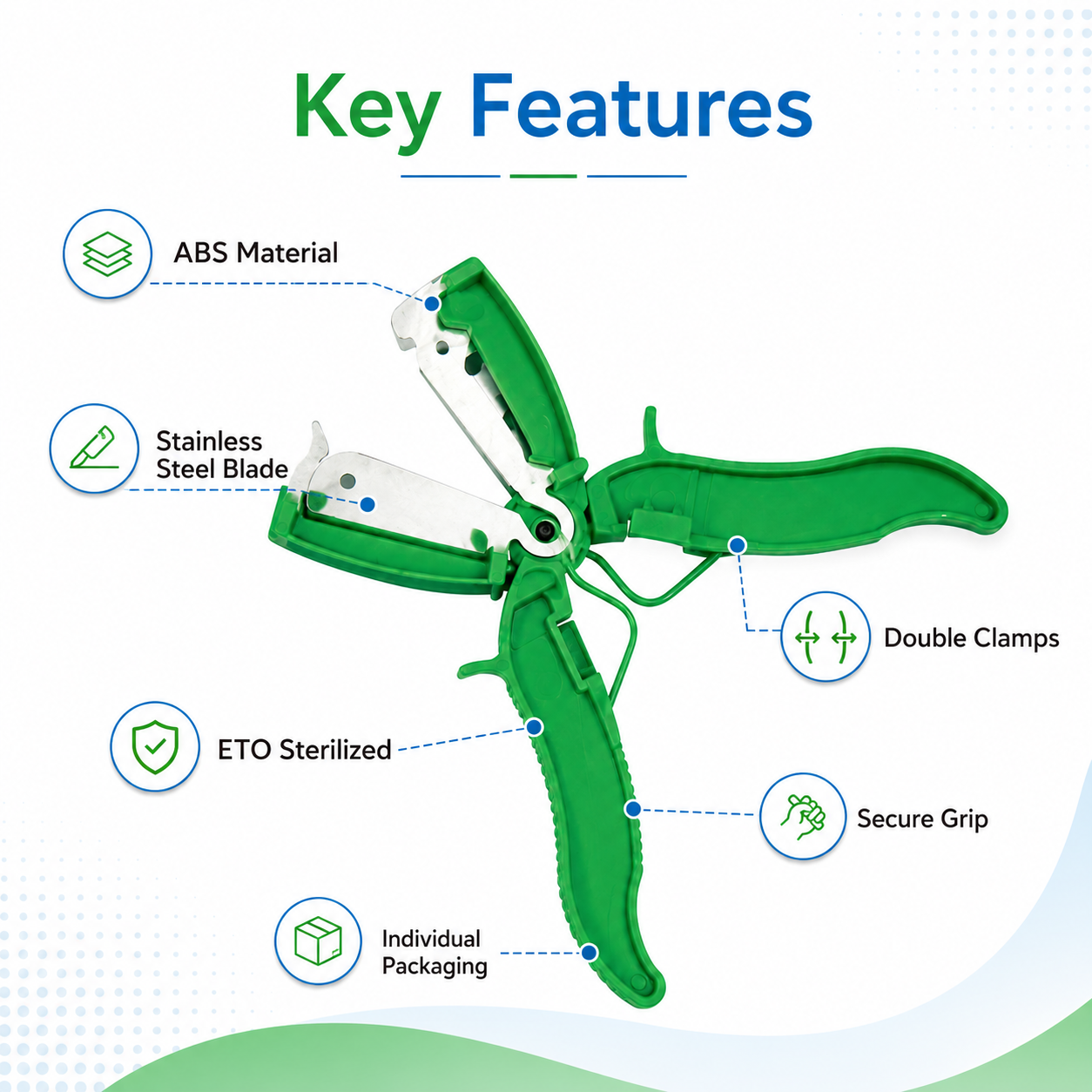 Key Features

ABS Material

Stainless Steel Blade

Double Clamps

ETO Sterilized

Secure Grip

Individual Packaging